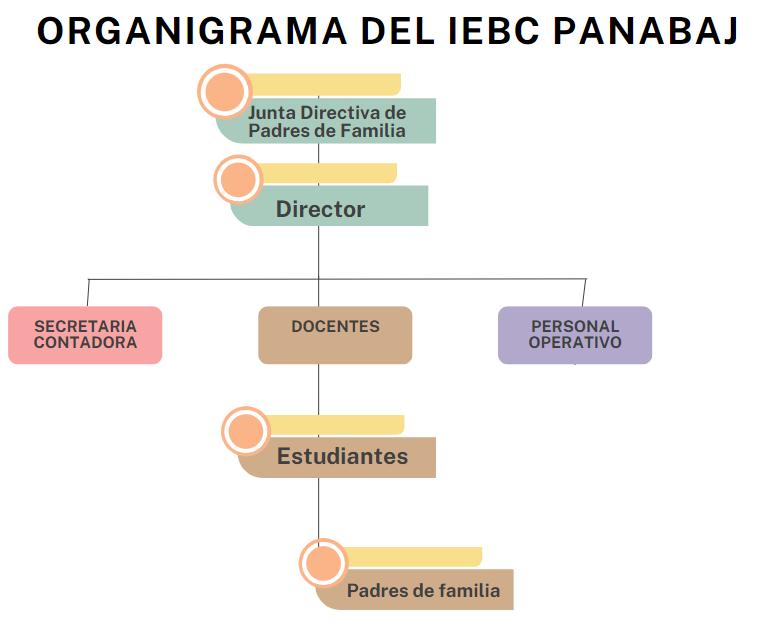 ORGANIGRAMA DEL IEBC PANABAJ

Junta Directiva de Padres de Familia

Director

SECRETARIA CONTADORA

DOCENTES

PERSONAL OPERATIVO

Estudiantes

Padres de familia